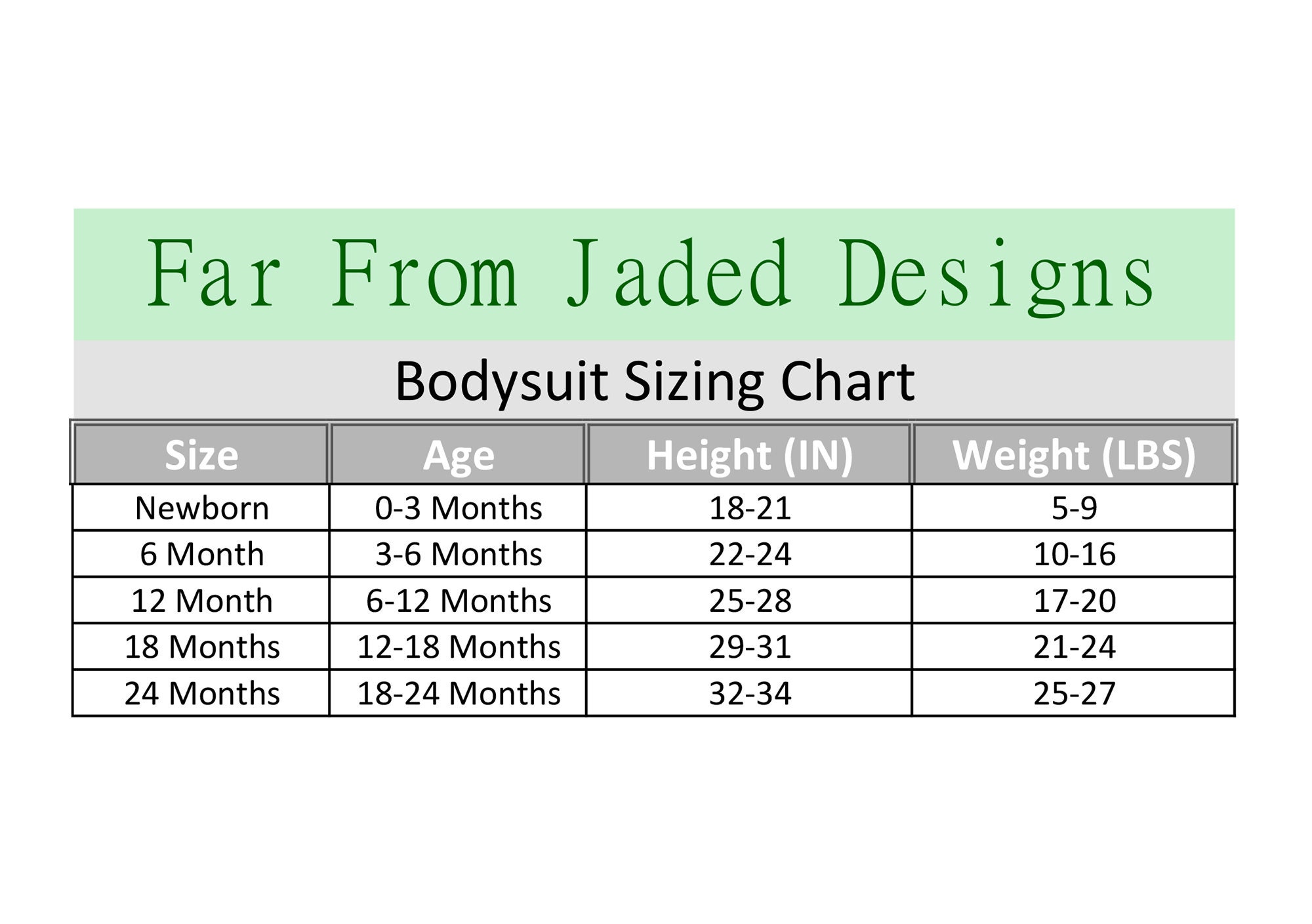 Far From Jaded Designs

Bodysuit Sizing Chart

| Size | Age | Height (IN) | Weight (LBS) |
|---|---|---|---|
| Newborn | 0-3 Months | 18-21 | 5-9 |
| 6 Month | 3-6 Months | 22-24 | 10-16 |
| 12 Month | 6-12 Months | 25-28 | 17-20 |
| 18 Months | 12-18 Months | 29-31 | 21-24 |
| 24 Months | 18-24 Months | 32-34 | 25-27 |